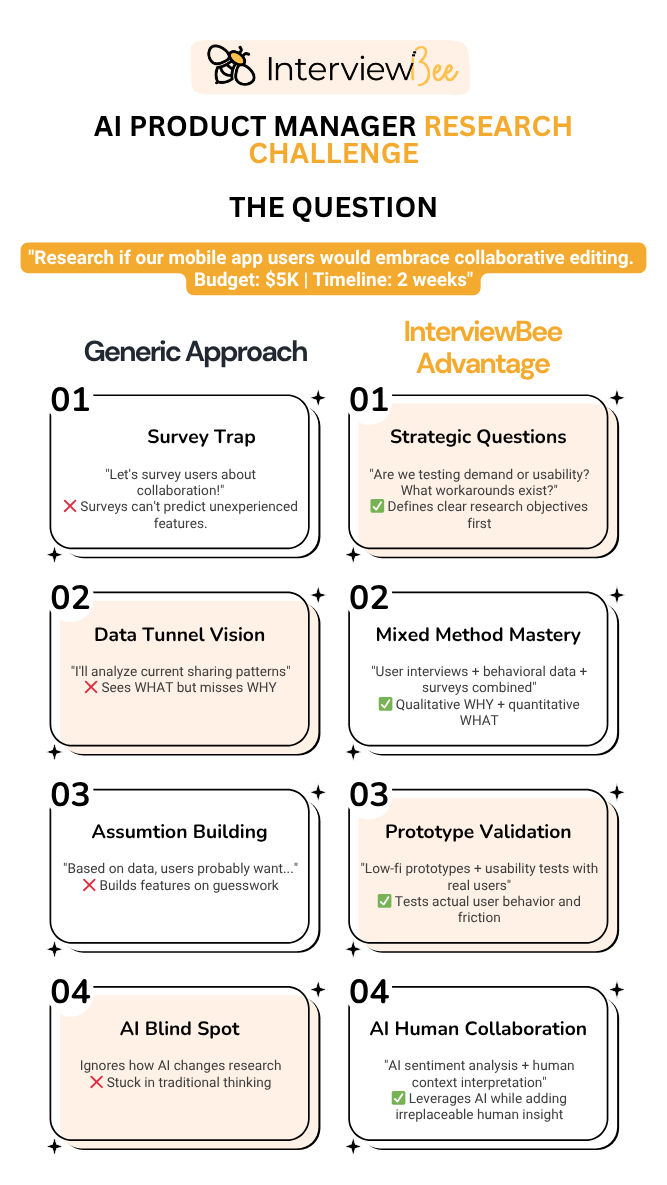 InterviewBee

AI PRODUCT MANAGER RESEARCH CHALLENGE

THE QUESTION

"Research if our mobile app users would embrace collaborative editing. Budget: $5K | Timeline: 2 weeks"

Generic Approach

01
Survey Trap
"Let's survey users about collaboration!"
❌ Surveys can't predict unexperienced features.

02
Data Tunnel Vision
"I'll analyze current sharing patterns"
❌ Sees WHAT but misses WHY

03
Assumtion Building
"Based on data, users probably want..."
❌ Builds features on guesswork

04
AI Blind Spot
Ignores how AI changes research
❌ Stuck in traditional thinking

InterviewBee Advantage

01
Strategic Questions
"Are we testing demand or usability? What workarounds exist?"
✅ Defines clear research objectives first

02
Mixed Method Mastery
"User interviews + behavioral data + surveys combined"
✅ Qualitative WHY + quantitative WHAT

03
Prototype Validation
"Low-fi prototypes + usability tests with real users"
✅ Tests actual user behavior and friction

04
AI Human Collaboration
"AI sentiment analysis + human context interpretation"
✅ Leverages AI while adding irreplaceable human insight